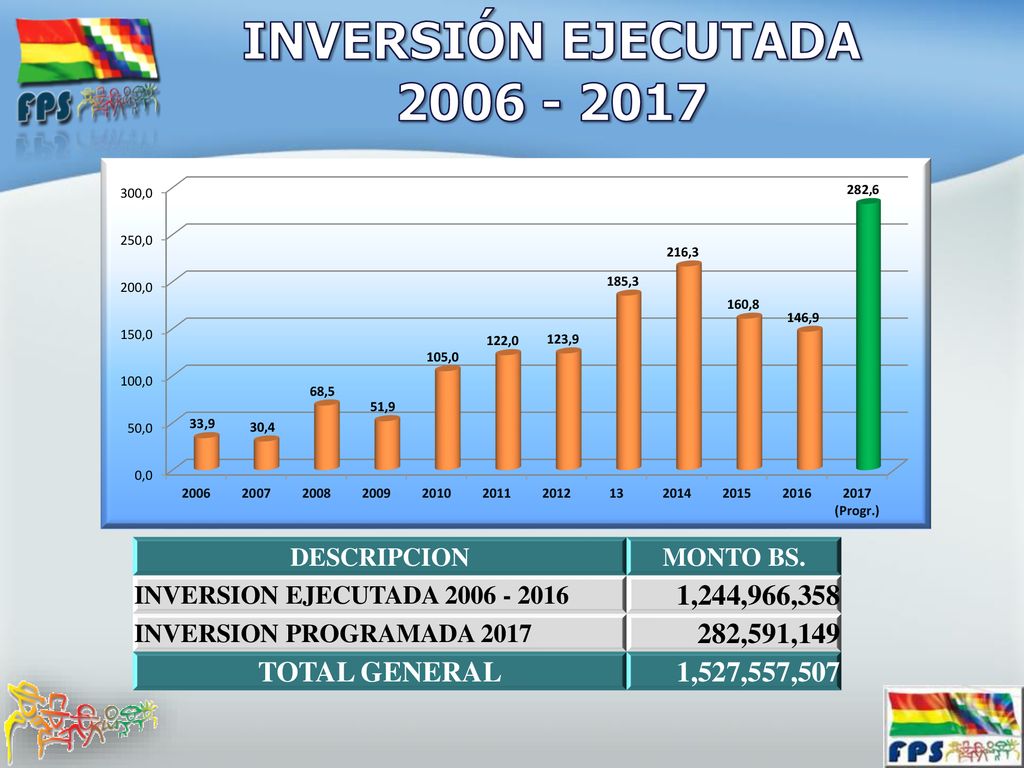 FPS

INVERSIÓN EJECUTADA 2006 - 2017

300,0
250,0
200,0
150,0
100,0
50,0
0,0

33,9
30,4
68,5
51,9
105,0
122,0
123,9
185,3
216,3
160,8
146,9
282,6

2006
2007
2008
2009
2010
2011
2012
13
2014
2015
2016
2017 (Progr.)

| DESCRIPCION | MONTO BS. |
|---|---|
| INVERSION EJECUTADA 2006 - 2016 | 1,244,966,358 |
| INVERSION PROGRAMADA 2017 | 282,591,149 |
| TOTAL GENERAL | 1,527,557,507 |

FPS